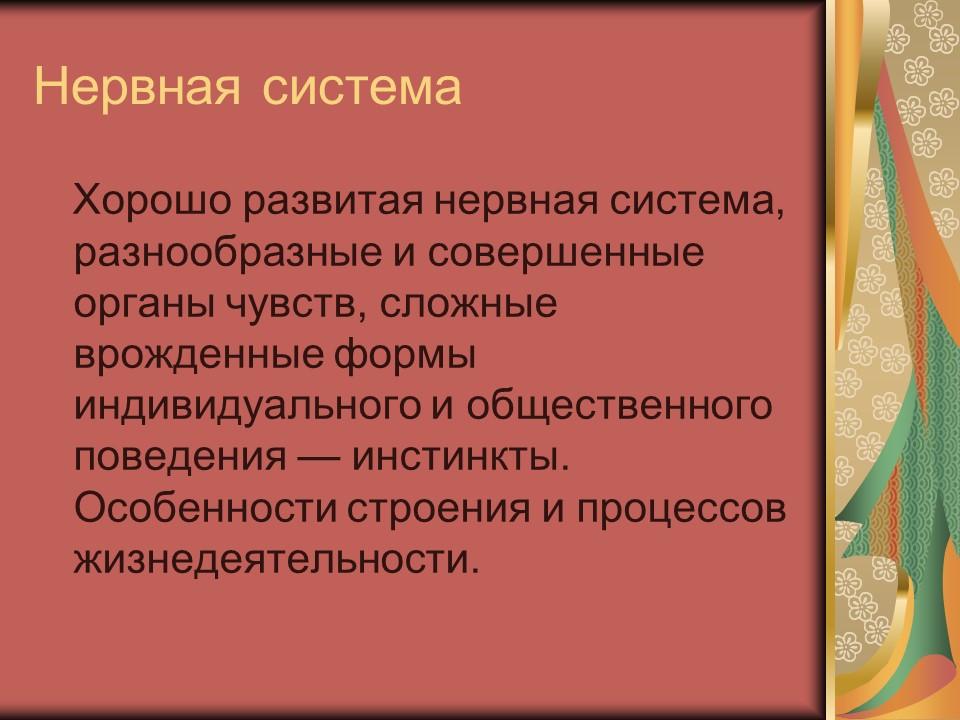 Нервная система

Хорошо развитая нервная система, разнообразные и совершенные органы чувств, сложные врожденные формы индивидуального и общественного поведения — инстинкты. Особенности строения и процессов жизнедеятельности.